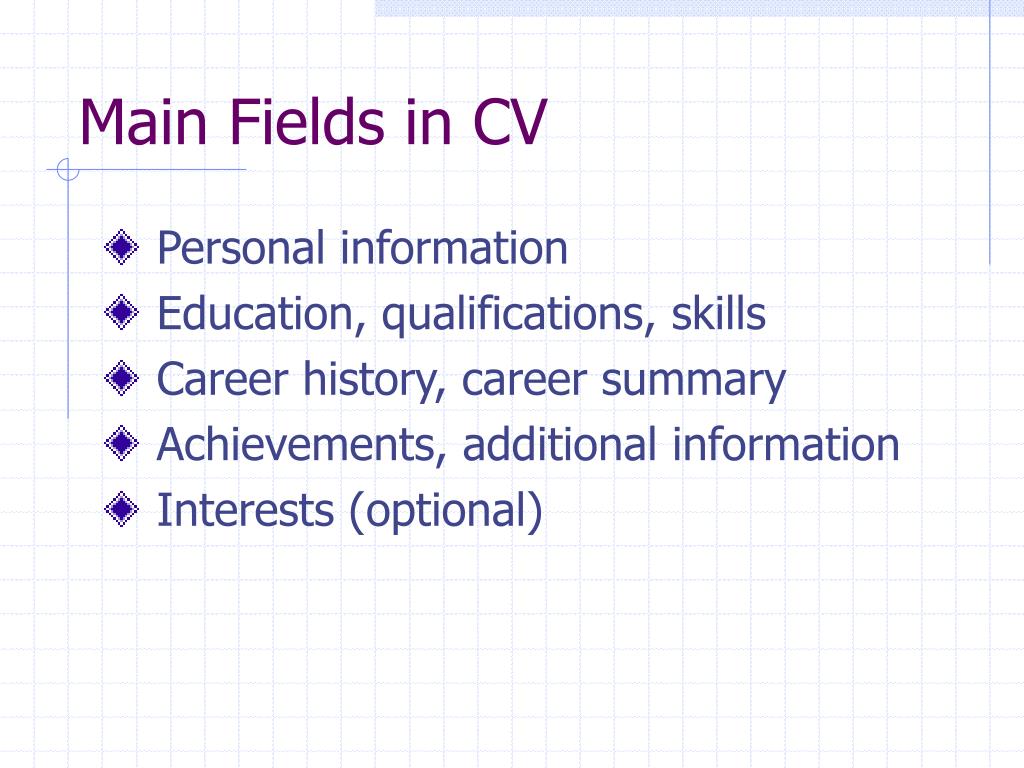 Main Fields in CV

Personal information
Education, qualifications, skills
Career history, career summary
Achievements, additional information
Interests (optional)